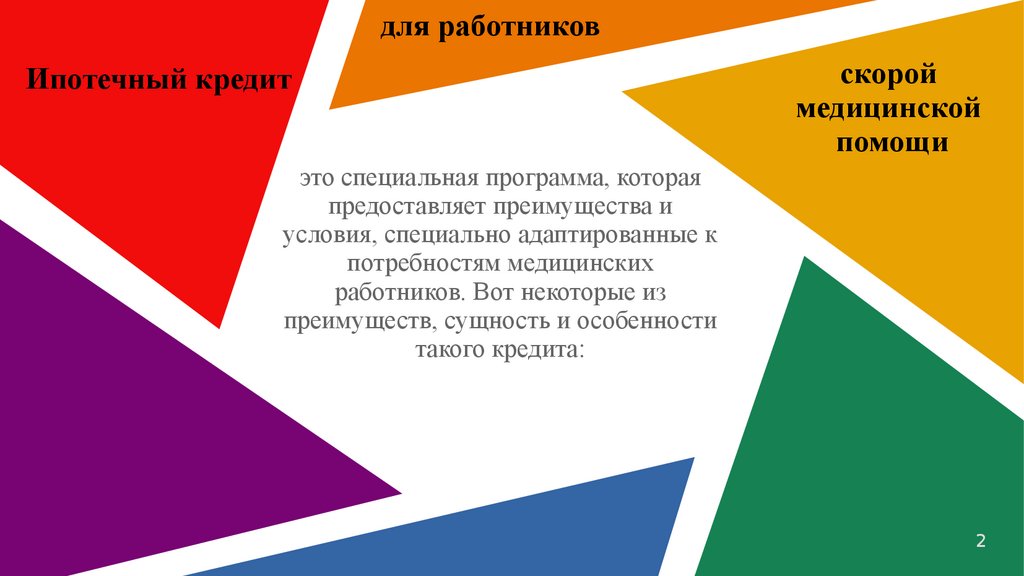 Ипотечный кредит

для работников

скорой медицинской помощи

это специальная программа, которая предоставляет преимущества и условия, специально адаптированные к потребностям медицинских работников. Вот некоторые из преимуществ, сущность и особенности такого кредита:

2